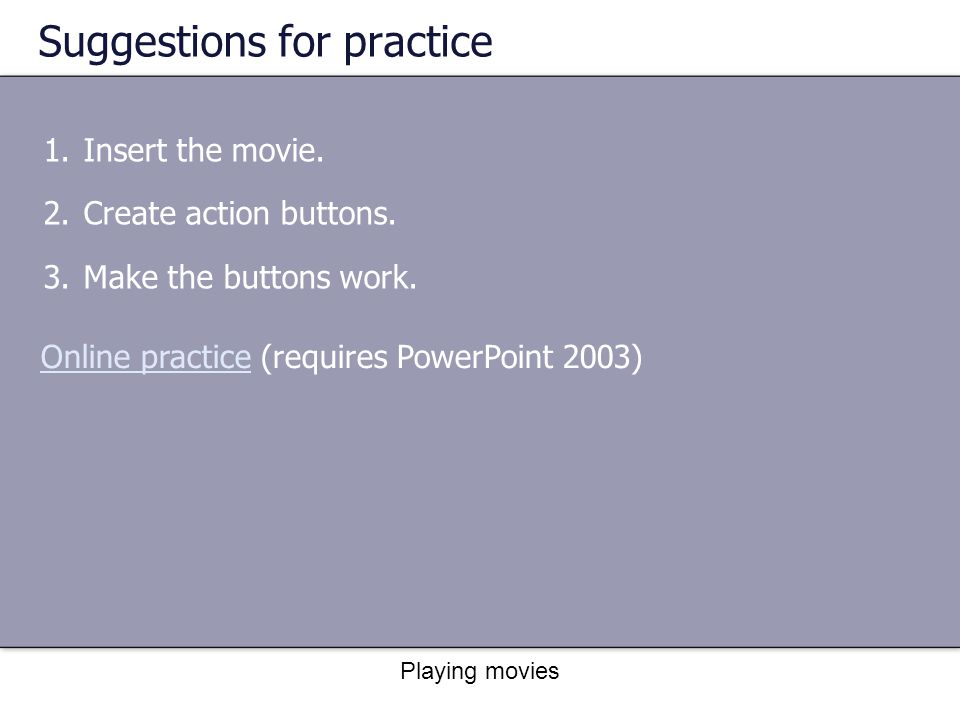 Suggestions for practice

1. Insert the movie.

2. Create action buttons.

3. Make the buttons work.

Online practice (requires PowerPoint 2003)

Playing movies